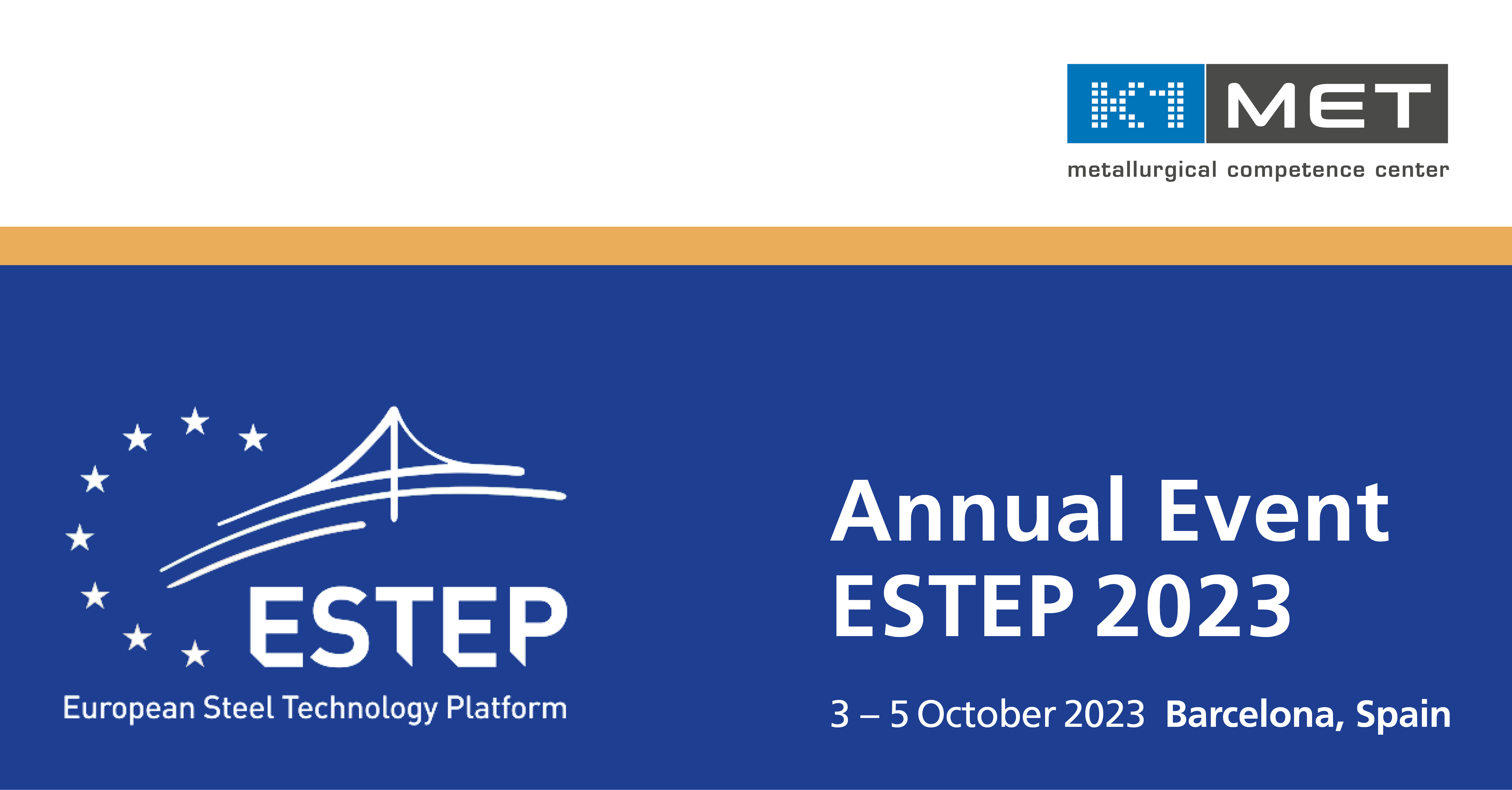 K1 MET
metallurgical competence center

ESTEP
European Steel Technology Platform

Annual Event
ESTEP 2023

3 – 5 October 2023 Barcelona, Spain